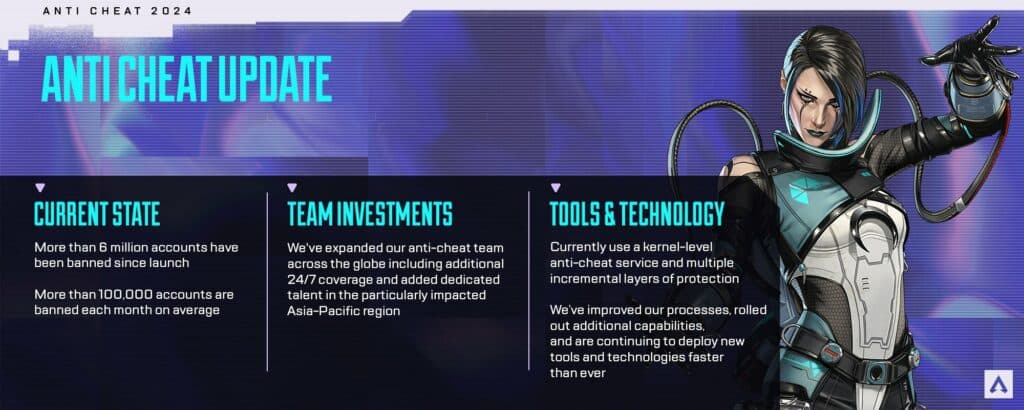 ANTI CHEAT 2024

ANTI CHEAT UPDATE

CURRENT STATE

More than 6 million accounts have been banned since launch

More than 100,000 accounts are banned each month on average

TEAM INVESTMENTS

We've expanded our anti-cheat team across the globe including additional 24/7 coverage and added dedicated talent in the particularly impacted Asia-Pacific region

TOOLS & TECHNOLOGY

Currently use a kernel-level anti-cheat service and multiple incremental layers of protection

We've improved our processes, rolled out additional capabilities, and are continuing to deploy new tools and technologies faster than ever